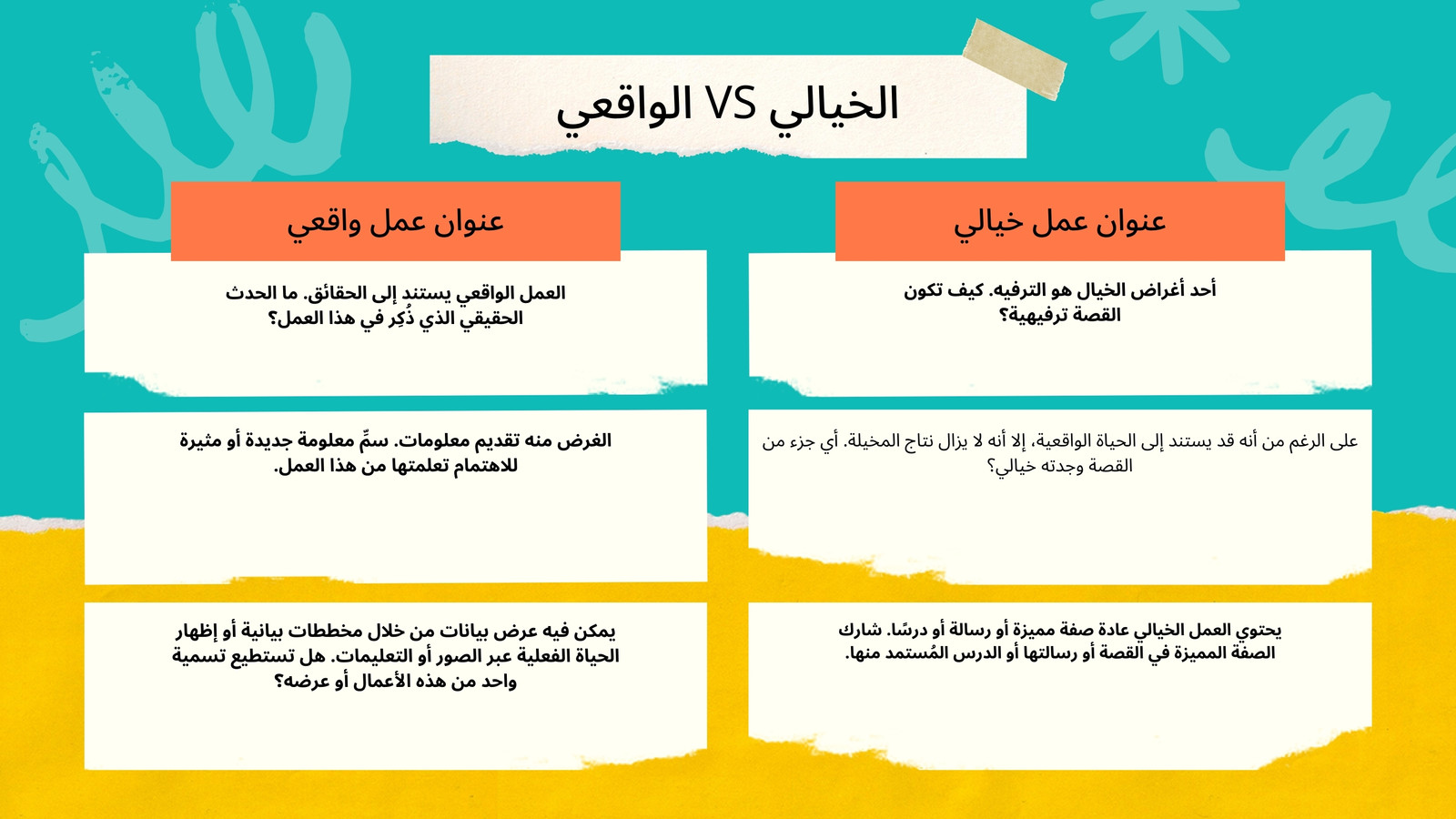 الخيالي VS الواقعي

عنوان عمل خيالي

أحد أغراض الخيال هو الترفيه. كيف تكون القصة ترفيهية؟

على الرغم من أنه قد يستند إلى الحياة الواقعية، إلا أنه لا يزال نتاج المخيلة. أي جزء من القصة وجدته خيالي؟

يحتوي العمل الخيالي عادة صفة مميزة أو رسالة أو درسًا. شارك الصفة المميزة في القصة أو رسالتها أو الدرس المُستمد منها.

عنوان عمل واقعي

العمل الواقعي يستند إلى الحقائق. ما الحدث الحقيقي الذي ذُكِر في هذا العمل؟

الغرض منه تقديم معلومات. سمِّ معلومة جديدة أو مثيرة للاهتمام تعلمتها من هذا العمل.

يمكن فيه عرض بيانات من خلال مخططات بيانية أو إظهار الحياة الفعلية عبر الصور أو التعليمات. هل تستطيع تسمية واحد من هذه الأعمال أو عرضه؟